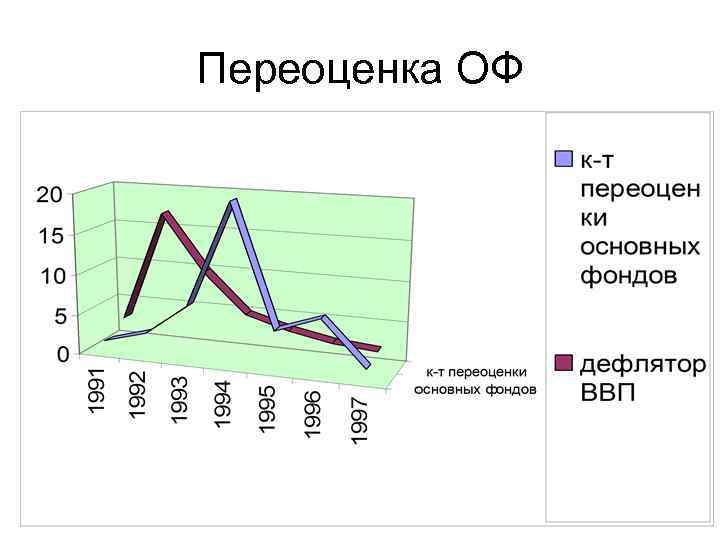 Переоценка ОФ

20
15
10
5
0

1991
1992
1993
1994
1995
1996
1997

к-т переоценки основных фондов

к-т переоценки основных фондов

дефлятор ВВП